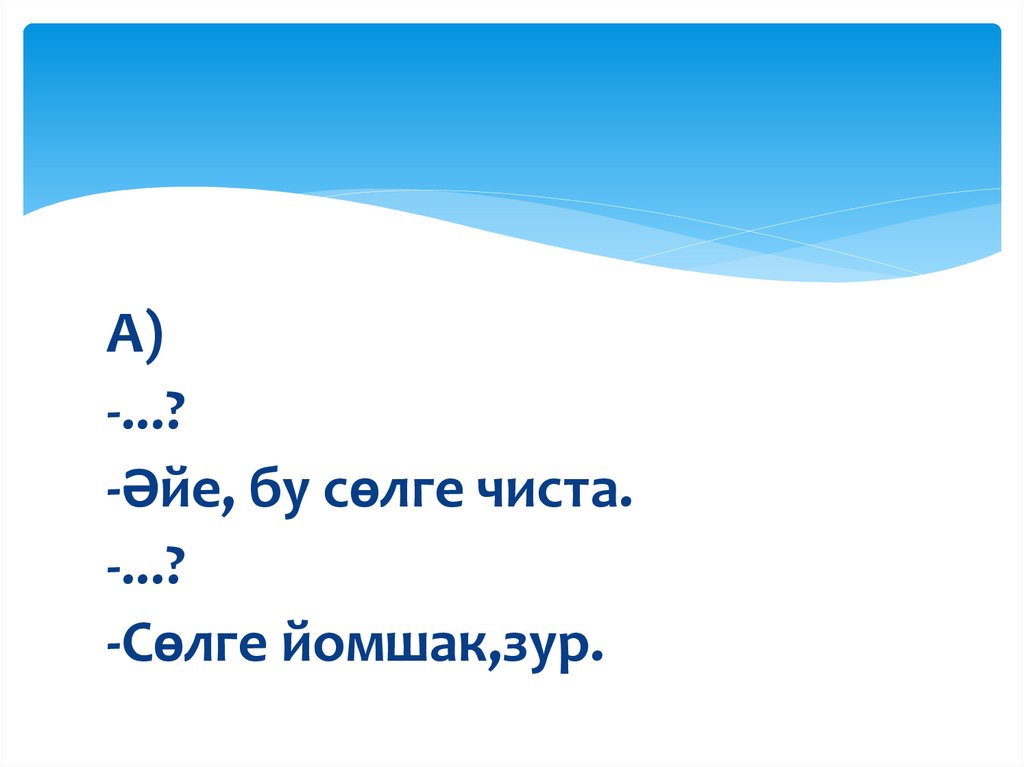 А)
-...?
-Әйе, бу сөлге чиста.
-...?
-Сөлге йомшак,зур.